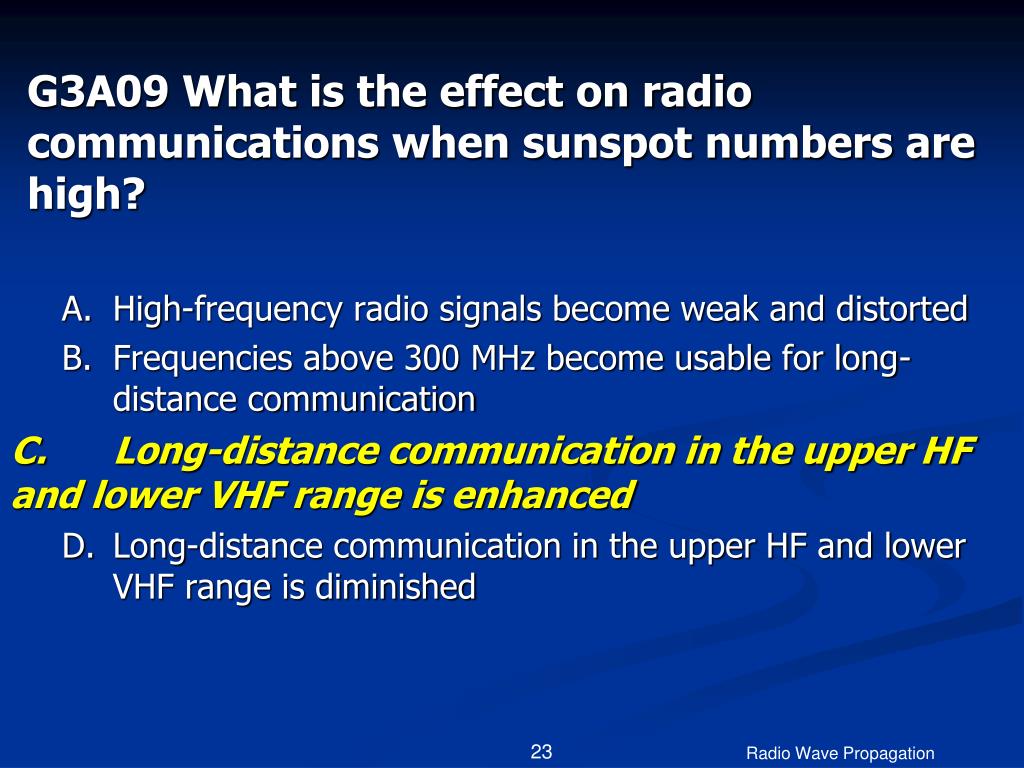 G3A09 What is the effect on radio communications when sunspot numbers are high?

A. High-frequency radio signals become weak and distorted
B. Frequencies above 300 MHz become usable for long-distance communication
C. Long-distance communication in the upper HF and lower VHF range is enhanced
D. Long-distance communication in the upper HF and lower VHF range is diminished

23

Radio Wave Propagation